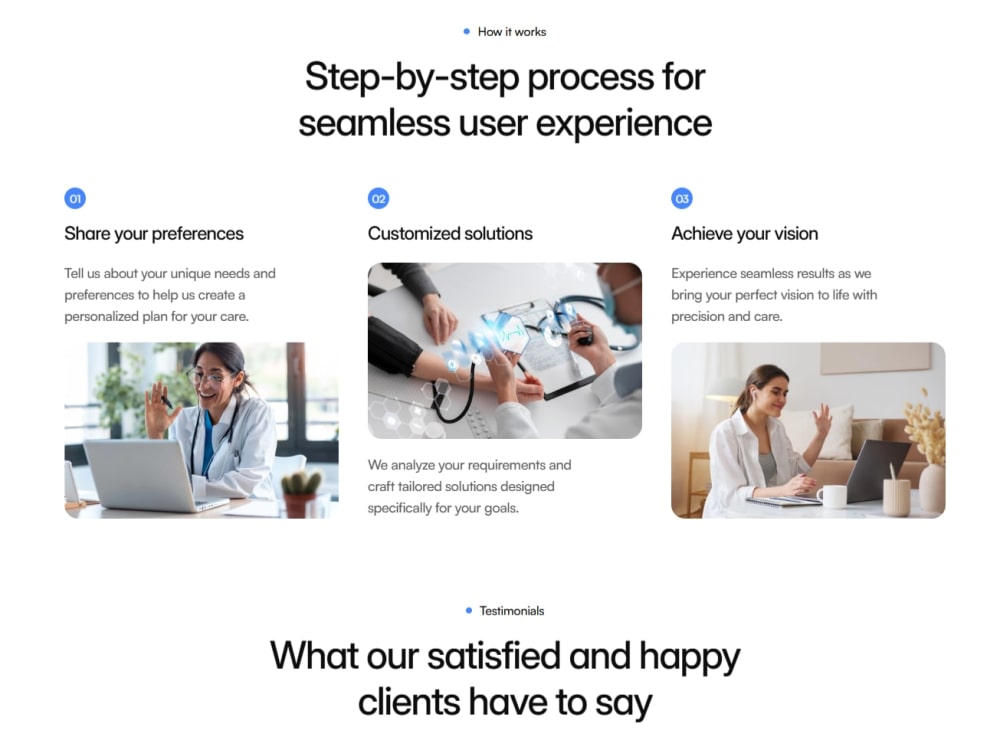 • How it works

Step-by-step process for seamless user experience

01

Share your preferences

Tell us about your unique needs and preferences to help us create a personalized plan for your care.

02

Customized solutions

We analyze your requirements and craft tailored solutions designed specifically for your goals.

03

Achieve your vision

Experience seamless results as we bring your perfect vision to life with precision and care.

• Testimonials

What our satisfied and happy clients have to say